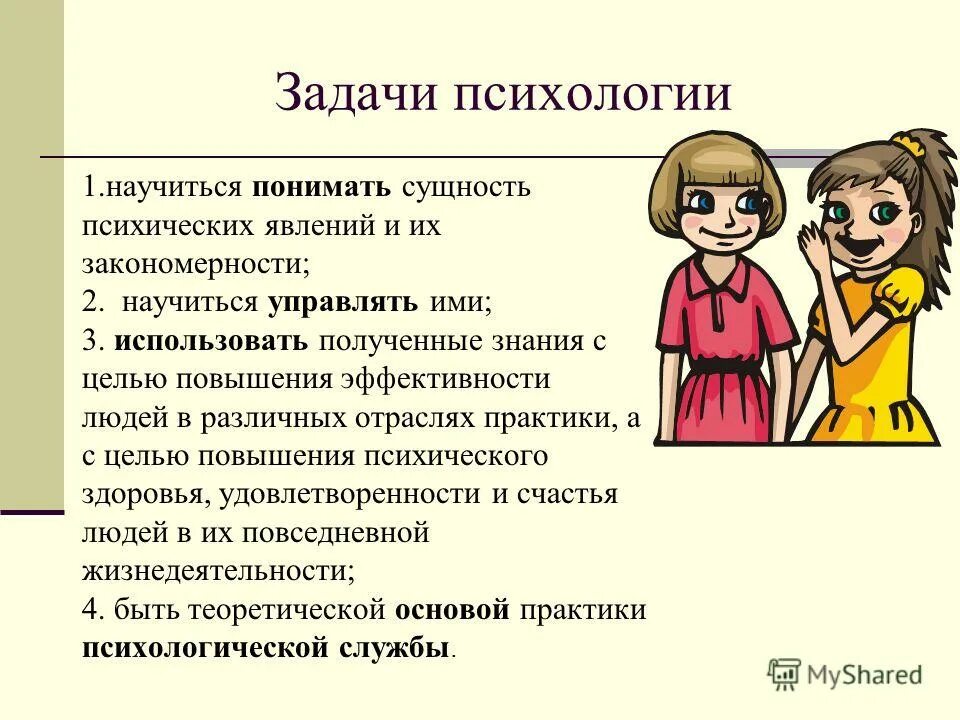 Задачи психологии

1.научиться понимать сущность психических явлений и их закономерности;
2. научиться управлять ими;
3. использовать полученные знания с целью повышения эффективности людей в различных отраслях практики, а с целью повышения психического здоровья, удовлетворенности и счастья людей в их повседневной жизнедеятельности;
4. быть теоретической основой практики психологической службы.

MyShared